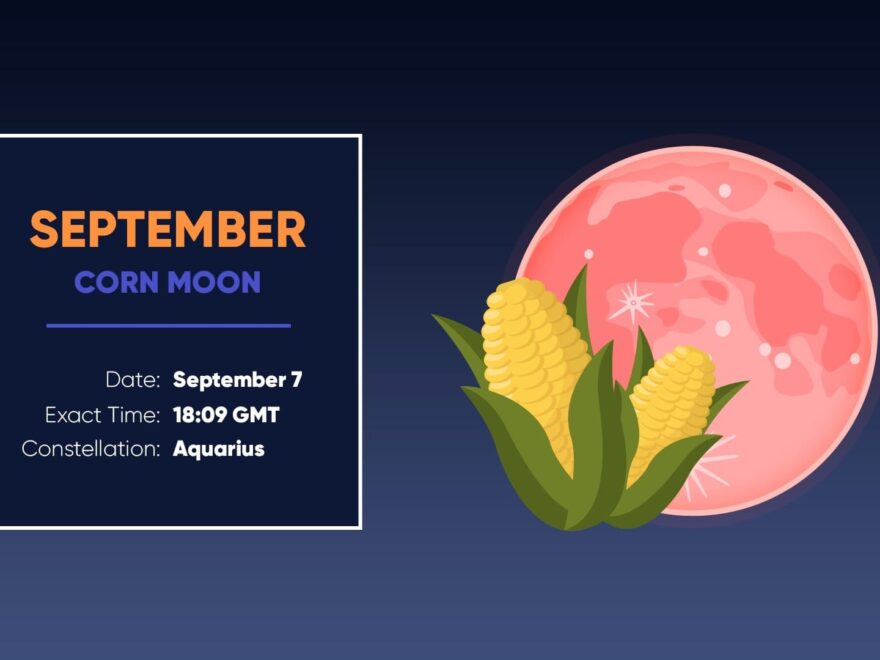 SEPTEMBER
CORN MOON

Date: September 7
Exact Time: 18:09 GMT
Constellation: Aquarius